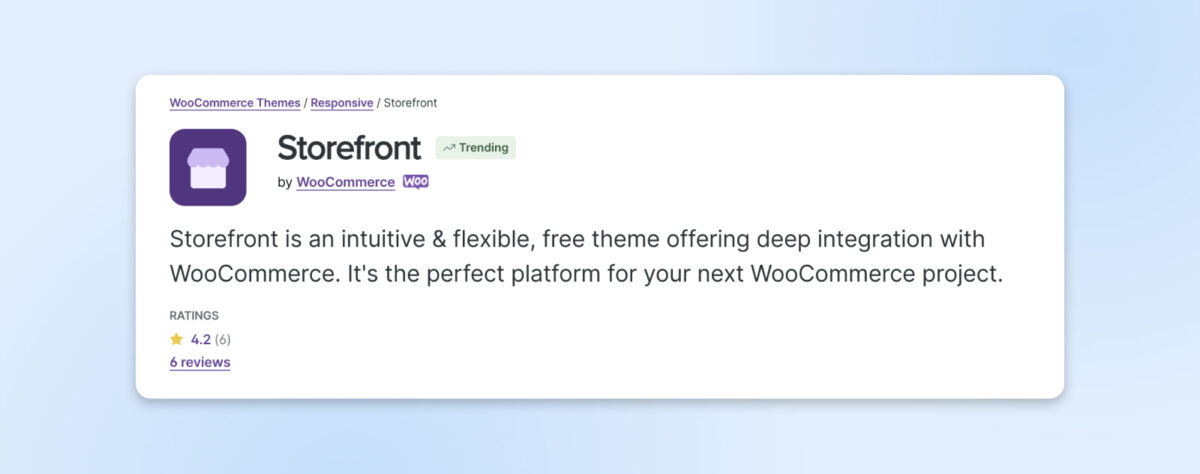 WooCommerce Themes / Responsive / Storefront

Storefront Trending

by WooCommerce Woo

Storefront is an intuitive & flexible, free theme offering deep integration with WooCommerce. It's the perfect platform for your next WooCommerce project.

RATINGS

4.2 (6)

6 reviews